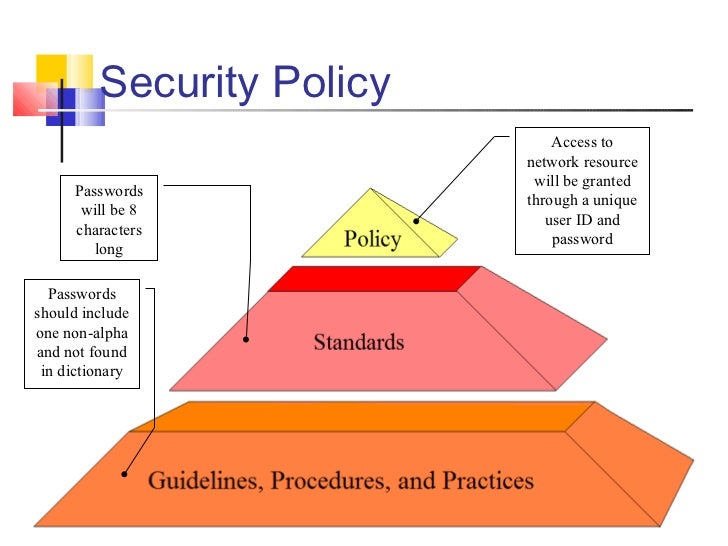 Security Policy

Access to network resource will be granted through a unique user ID and password

Passwords will be 8 characters long

Policy

Passwords should include one non-alpha and not found in dictionary

Standards

Guidelines, Procedures, and Practices